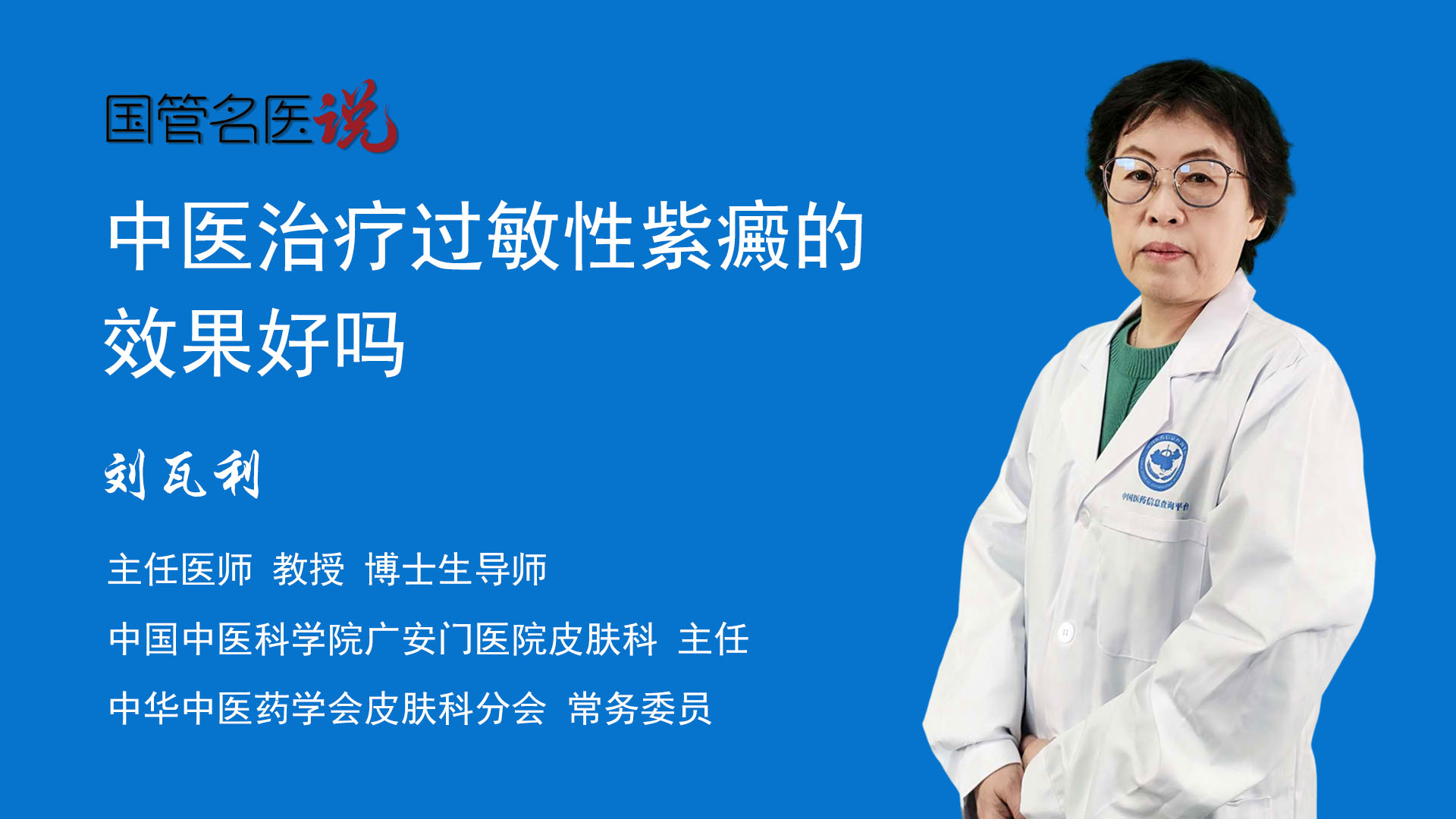 国管名医说

中医治疗过敏性紫癜的效果好吗

刘瓦利

主任医师 教授 博士生导师

中国中医科学院广安门医院皮肤科 主任

中华中医药学会皮肤科分会 常务委员

中国医药信息查询平台